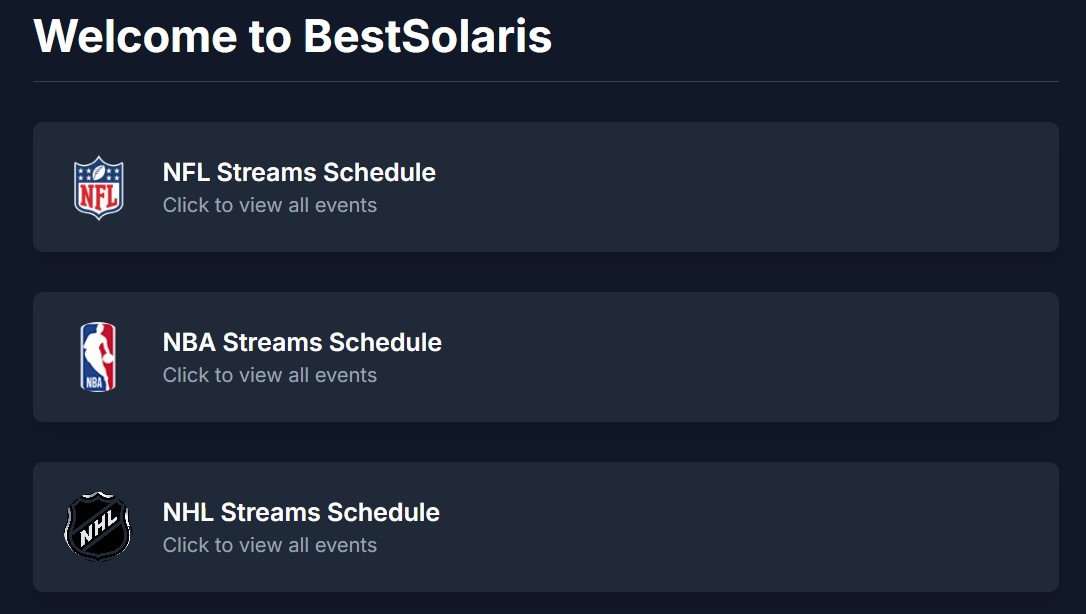 Welcome to BestSolaris

NFL

NFL Streams Schedule
Click to view all events

NBA

NBA Streams Schedule
Click to view all events

NHL

NHL Streams Schedule
Click to view all events